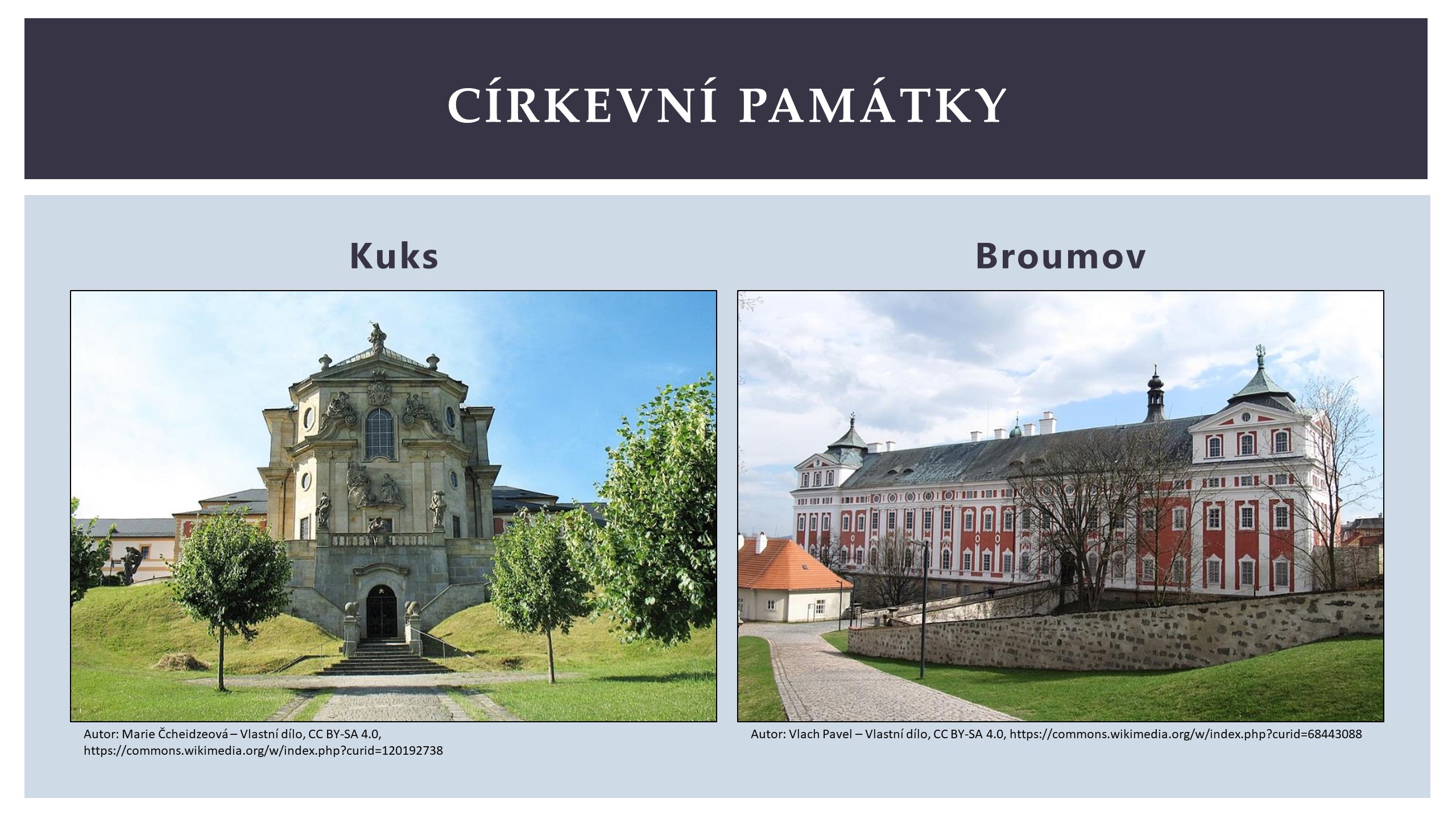 CÍRKEVNÍ PAMÁTKY

Kuks

Autor: Marie Čcheidzeová – Vlastní dílo, CC BY-SA 4.0, https://commons.wikimedia.org/w/index.php?curid=120192738

Broumov

Autor: Vlach Pavel – Vlastní dílo, CC BY-SA 4.0, https://commons.wikimedia.org/w/index.php?curid=68443088